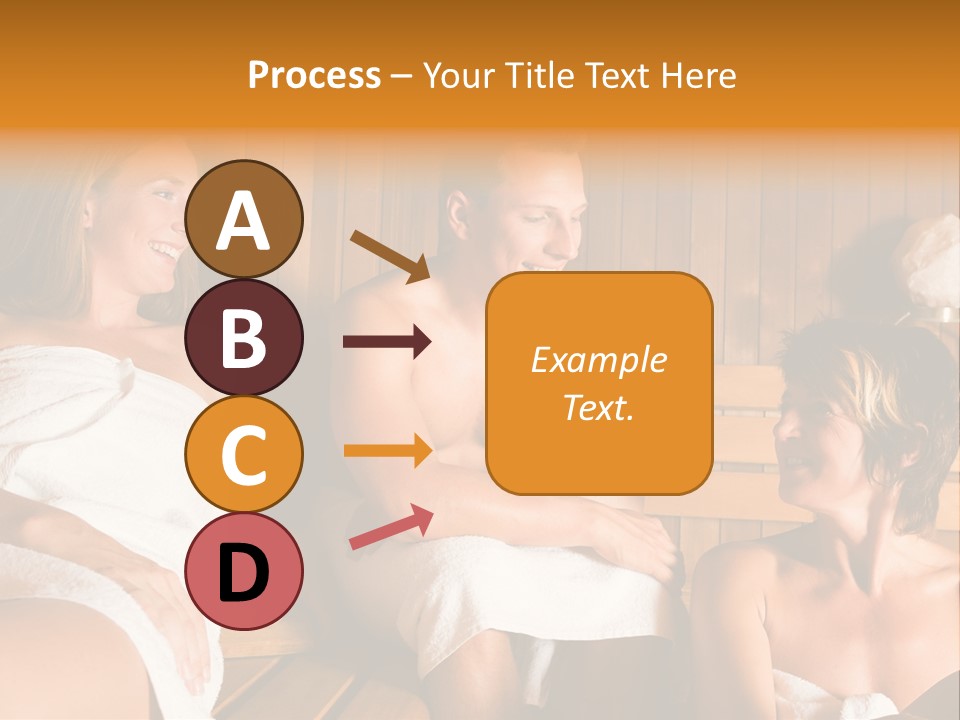 Process – Your Title Text Here

A
B
C
D

Example Text.